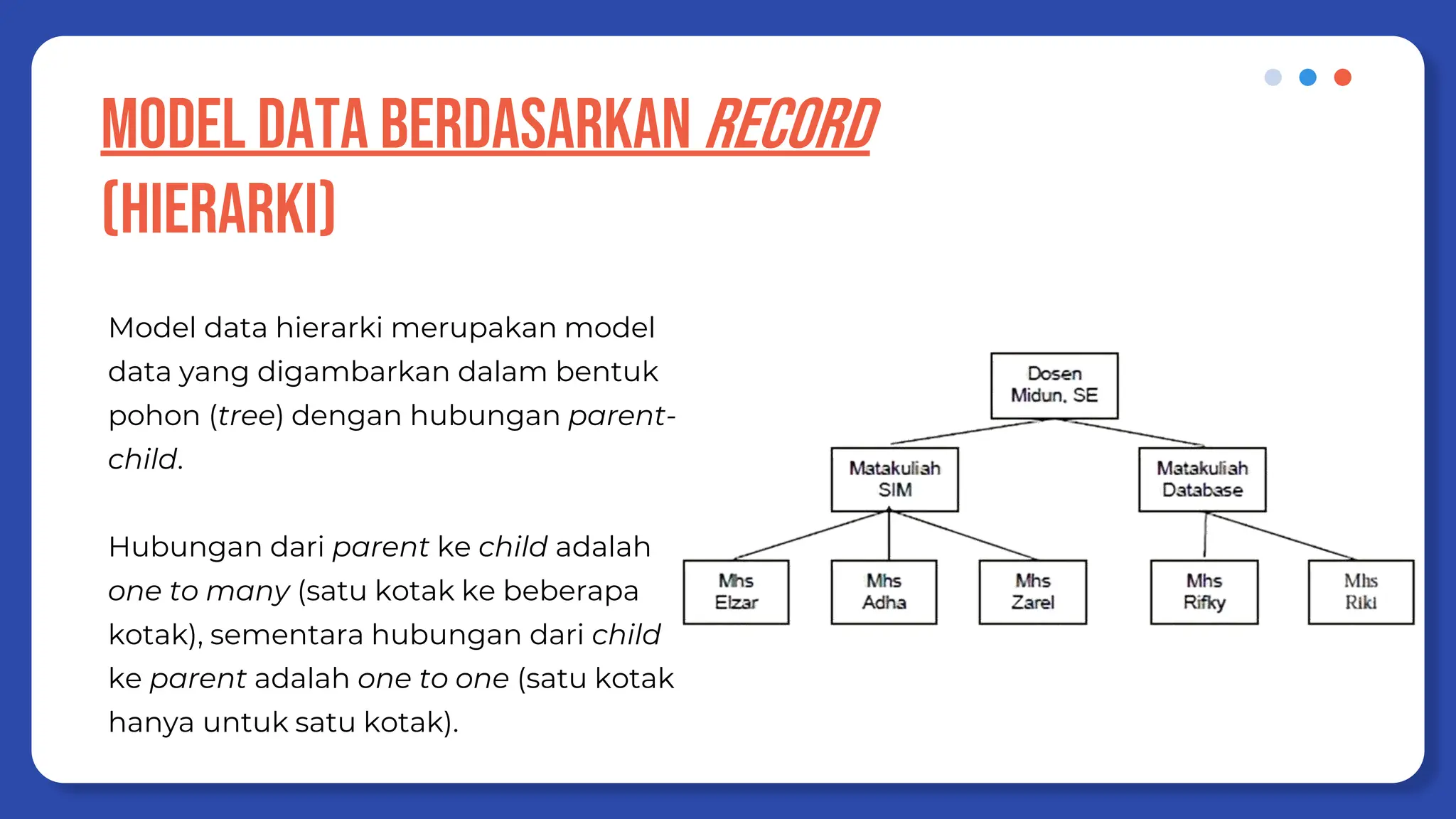 MODEL DATA BERDASARKAN RECORD (HIERARKI)

Model data hierarki merupakan model data yang digambarkan dalam bentuk pohon (tree) dengan hubungan parent-child.

Hubungan dari parent ke child adalah one to many (satu kotak ke beberapa kotak), sementara hubungan dari child ke parent adalah one to one (satu kotak hanya untuk satu kotak).

Dosen Midun, SE

Matakuliah SIM

Matakuliah Database

Mhs Elzar

Mhs Adha

Mhs Zarel

Mhs Rifky

Mhs Riki